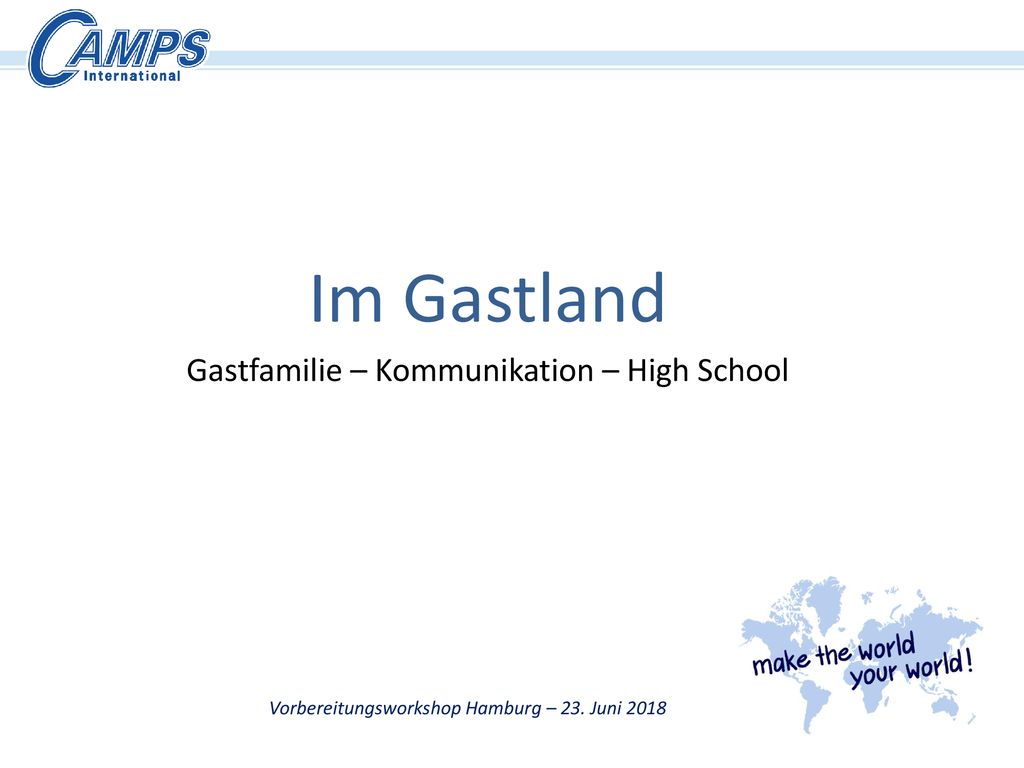 CAMPS International

Im Gastland

Gastfamilie – Kommunikation – High School

make the world your world!

Vorbereitungsworkshop Hamburg – 23. Juni 2018